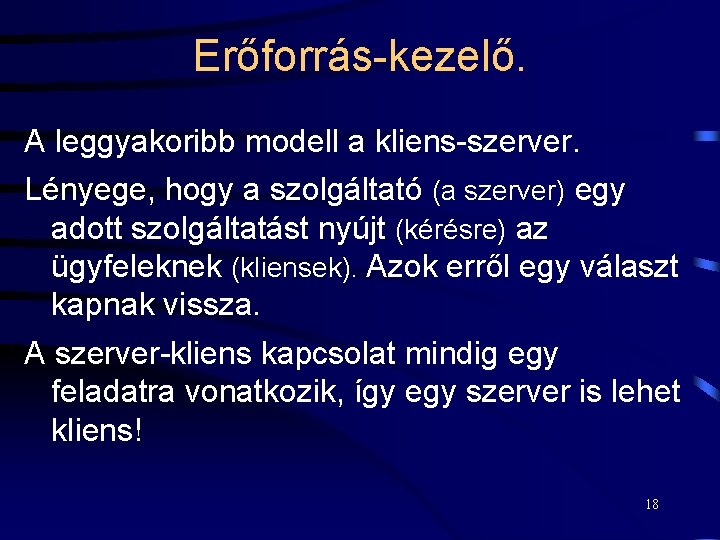 Erőforrás-kezelő.

A leggyakoribb modell a kliens-szerver.

Lényege, hogy a szolgáltató (a szerver) egy adott szolgáltatást nyújt (kérésre) az ügyfeleknek (kliensek). Azok erről egy választ kapnak vissza.

A szerver-kliens kapcsolat mindig egy feladatra vonatkozik, így egy szerver is lehet kliens!

18